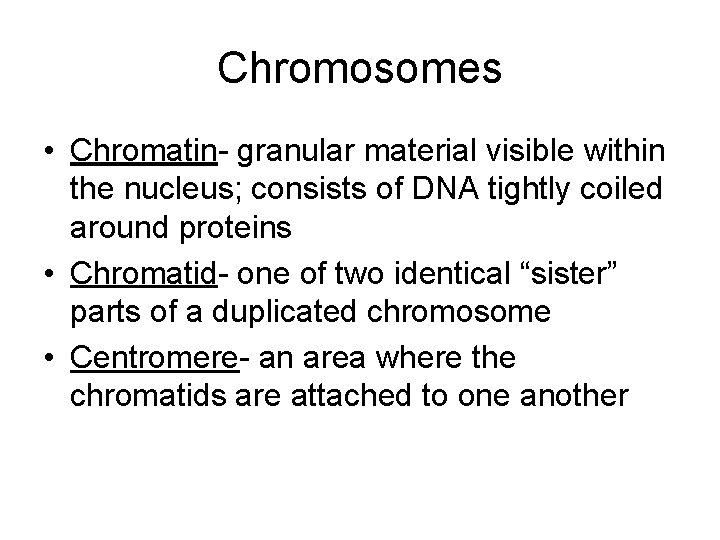 Chromosomes

• Chromatin- granular material visible within the nucleus; consists of DNA tightly coiled around proteins
• Chromatid- one of two identical “sister” parts of a duplicated chromosome
• Centromere- an area where the chromatids are attached to one another